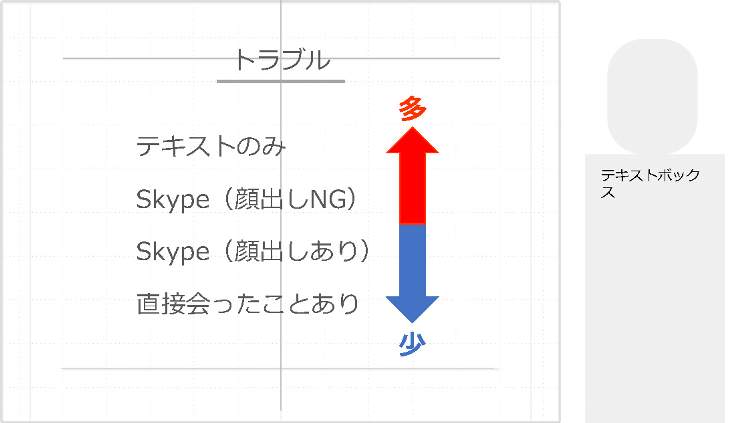 トラブル

多

テキストのみ

Skype（顔出しNG）

Skype（顔出しあり）

直接会ったことあり

少

テキストボックス